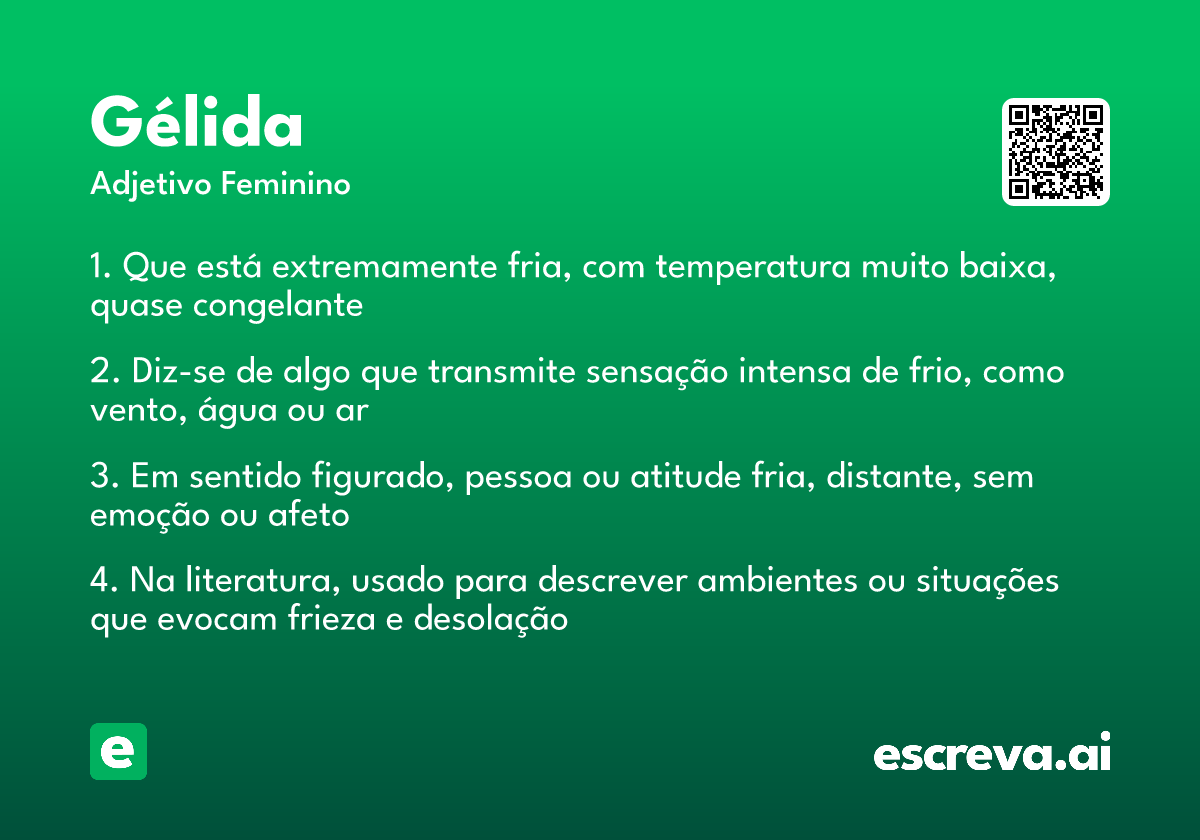 Gélida
Adjetivo Feminino

1. Que está extremamente fria, com temperatura muito baixa, quase congelante

2. Diz-se de algo que transmite sensação intensa de frio, como vento, água ou ar

3. Em sentido figurado, pessoa ou atitude fria, distante, sem emoção ou afeto

4. Na literatura, usado para descrever ambientes ou situações que evocam frieza e desolação

e

escreva.ai